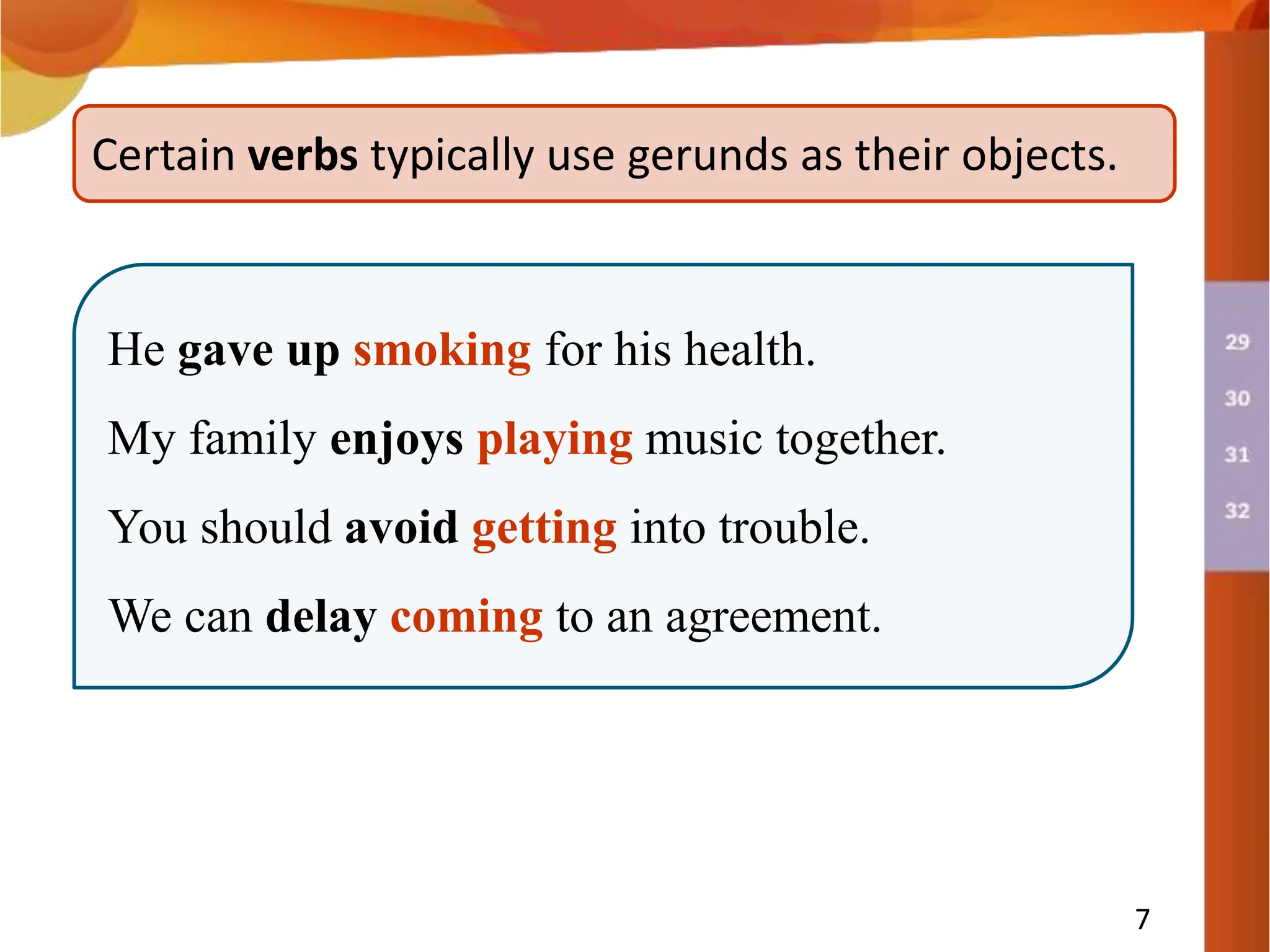 Certain verbs typically use gerunds as their objects.

He gave up smoking for his health.

My family enjoys playing music together.

You should avoid getting into trouble.

We can delay coming to an agreement.

29
30
31
32

7